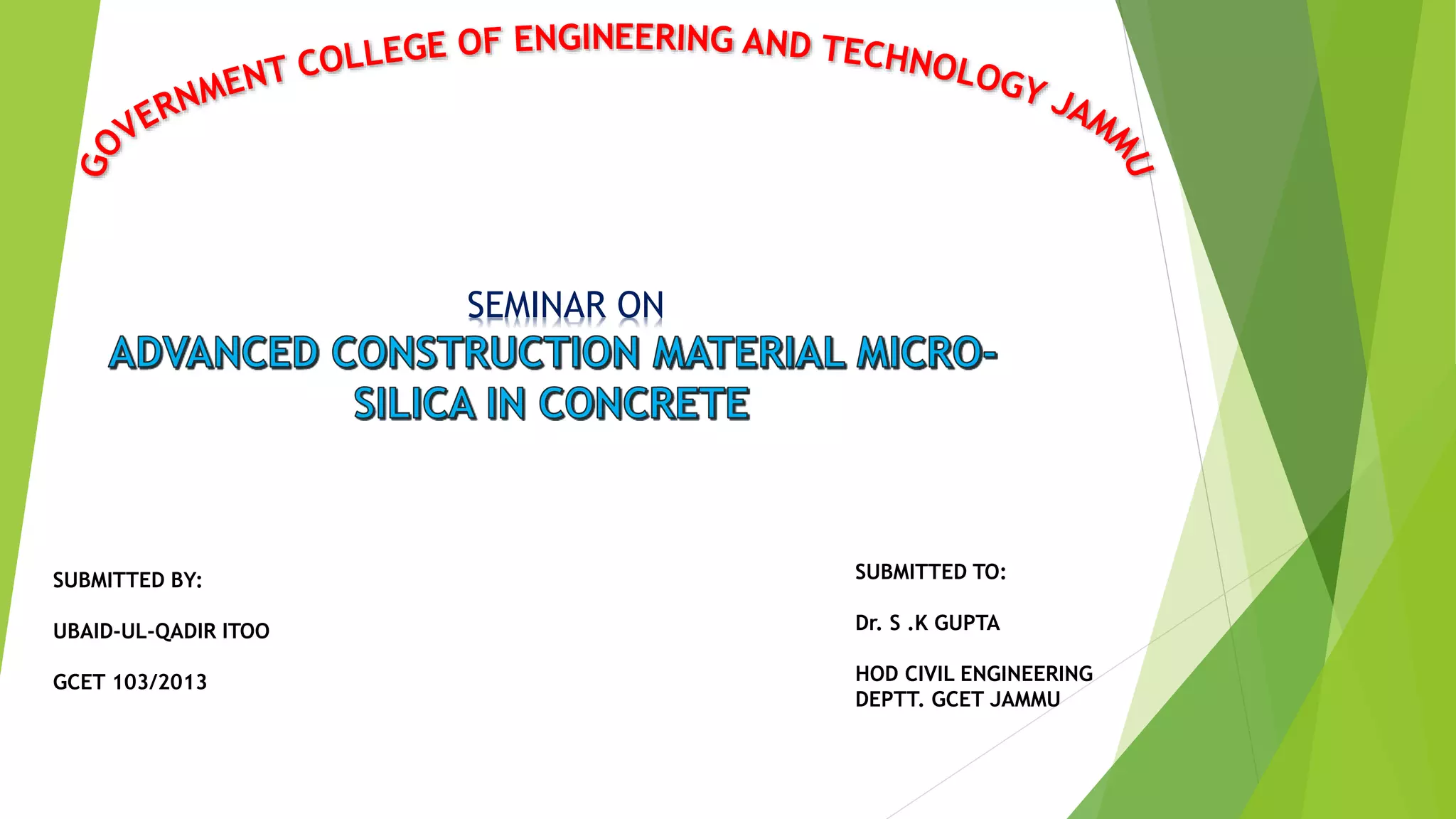 GOVERNMENT COLLEGE OF ENGINEERING AND TECHNOLOGY JAMMU

SEMINAR ON

ADVANCED CONSTRUCTION MATERIAL MICRO-SILICA IN CONCRETE

SUBMITTED BY:

UBAID-UL-QADIR ITOO

GCET 103/2013

SUBMITTED TO:

Dr. S .K GUPTA

HOD CIVIL ENGINEERING DEPTT. GCET JAMMU